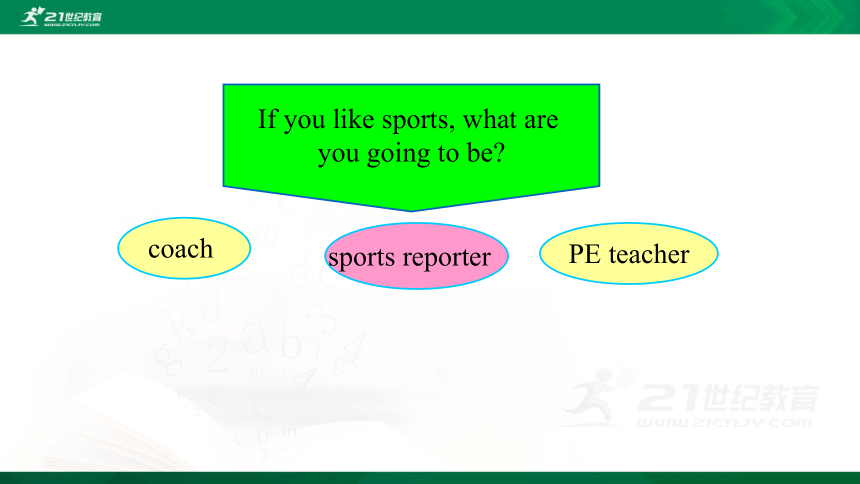 21世纪教育
WWW.21CNJY.COM

If you like sports, what are you going to be?

coach

sports reporter

PE teacher

21世纪教育
WWW.21CNJY.COM